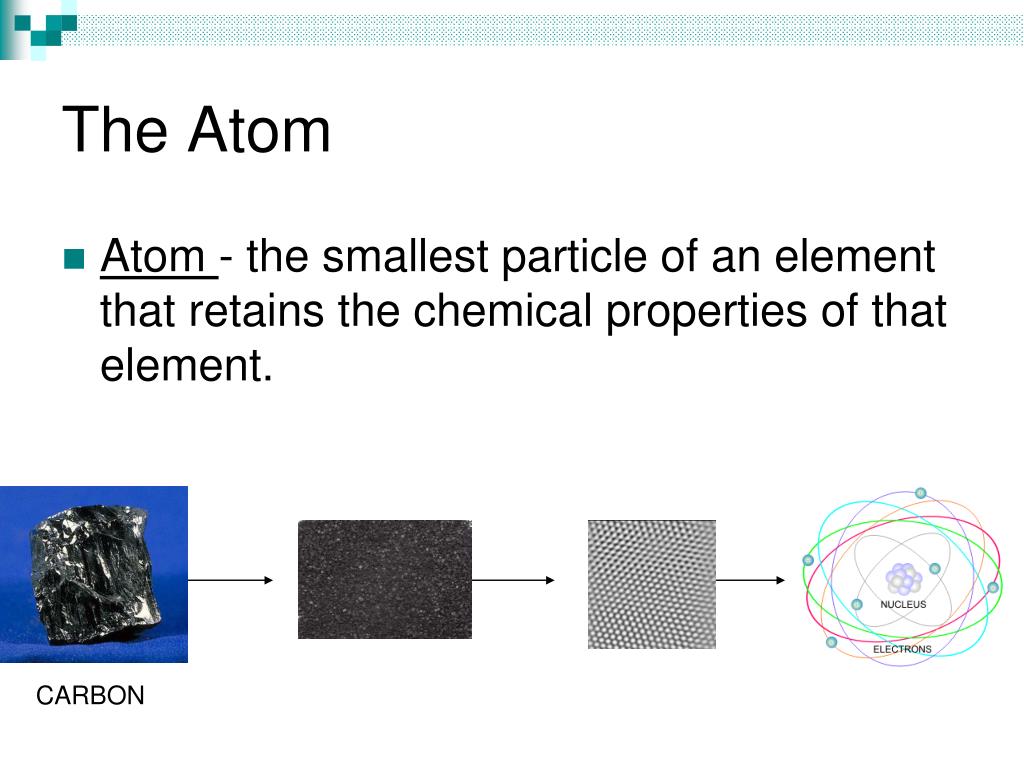 The Atom

Atom - the smallest particle of an element that retains the chemical properties of that element.

NUCLEUS
ELECTRONS

CARBON